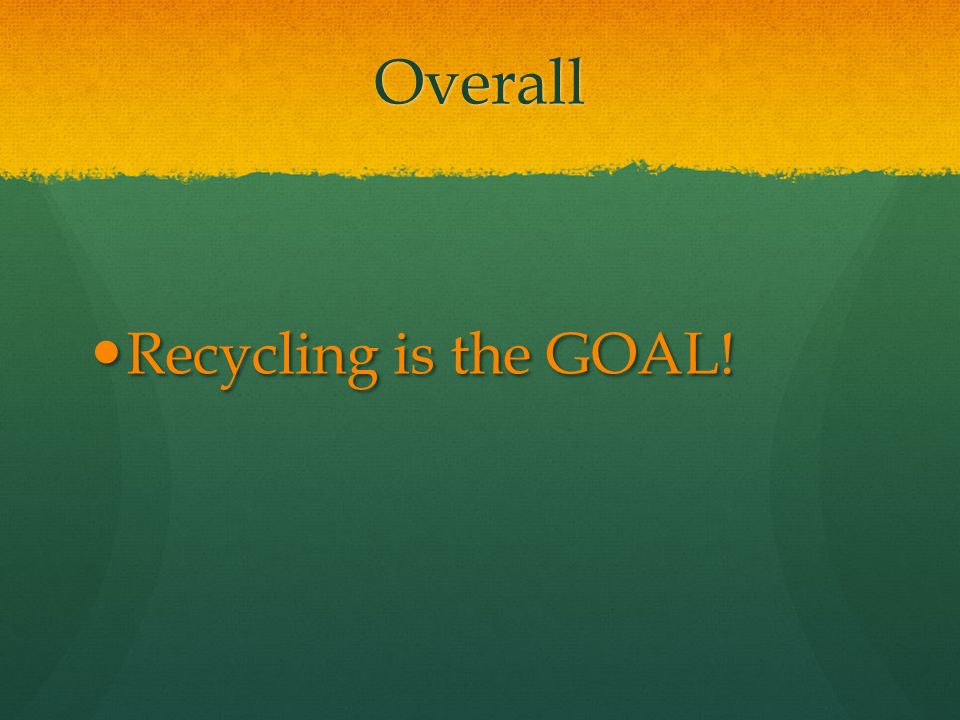 Overall

• Recycling is the GOAL!